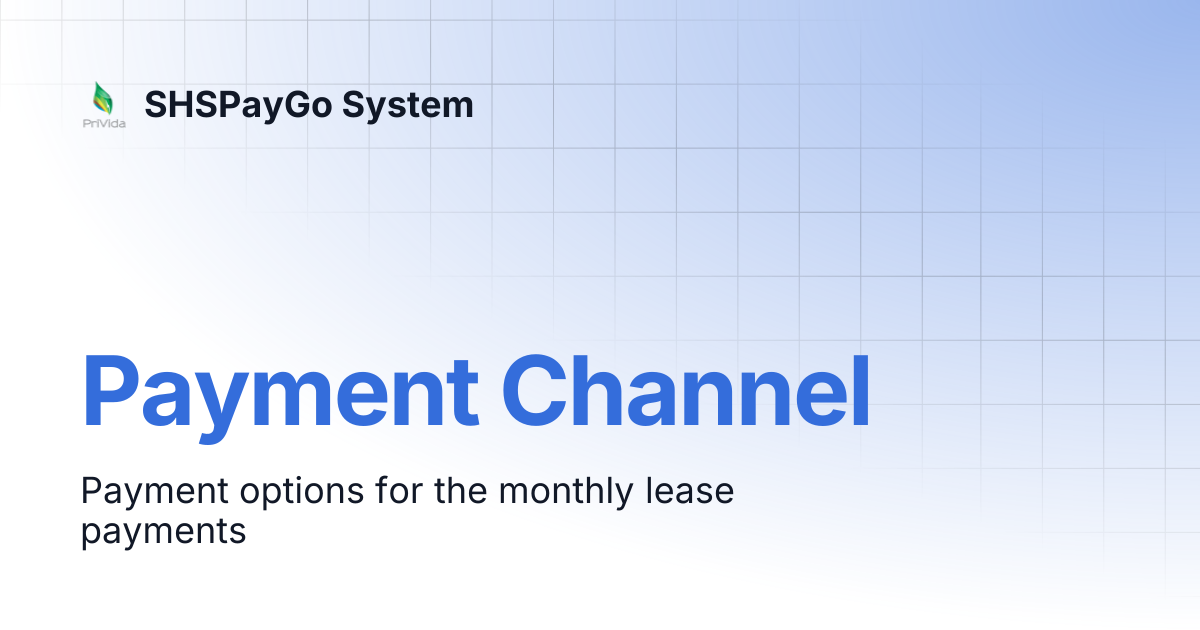 PriVida
SHSPayGo System

Payment Channel

Payment options for the monthly lease payments